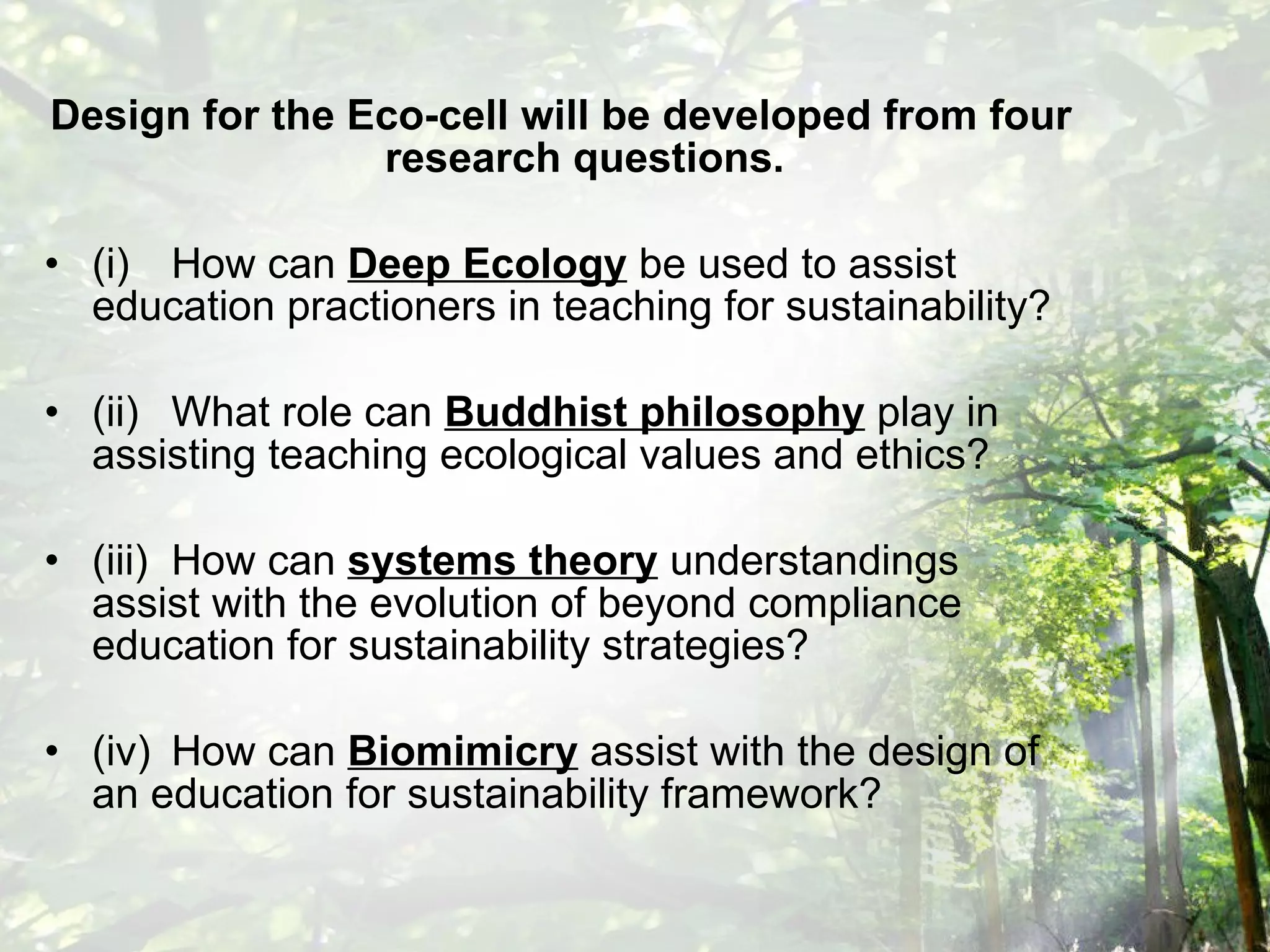 Design for the Eco-cell will be developed from four research questions.

• (i) How can Deep Ecology be used to assist education practioners in teaching for sustainability?

• (ii) What role can Buddhist philosophy play in assisting teaching ecological values and ethics?

• (iii) How can systems theory understandings assist with the evolution of beyond compliance education for sustainability strategies?

• (iv) How can Biomimicry assist with the design of an education for sustainability framework?